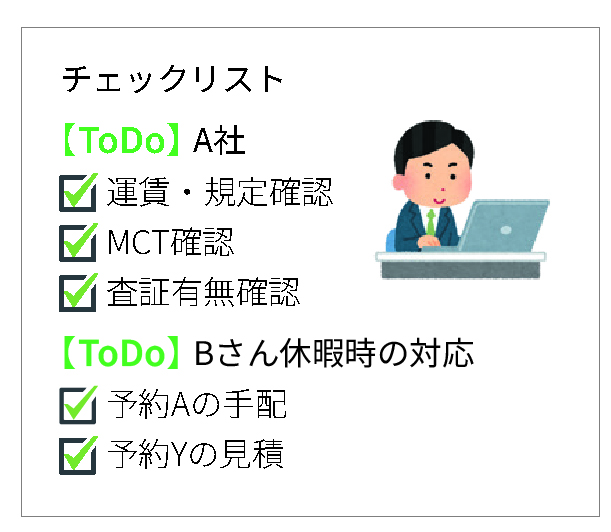 チェックリスト

【ToDo】A社

運賃・規定確認

MCT確認

査証有無確認

【ToDo】Bさん休暇時の対応

予約Aの手配

予約Yの見積